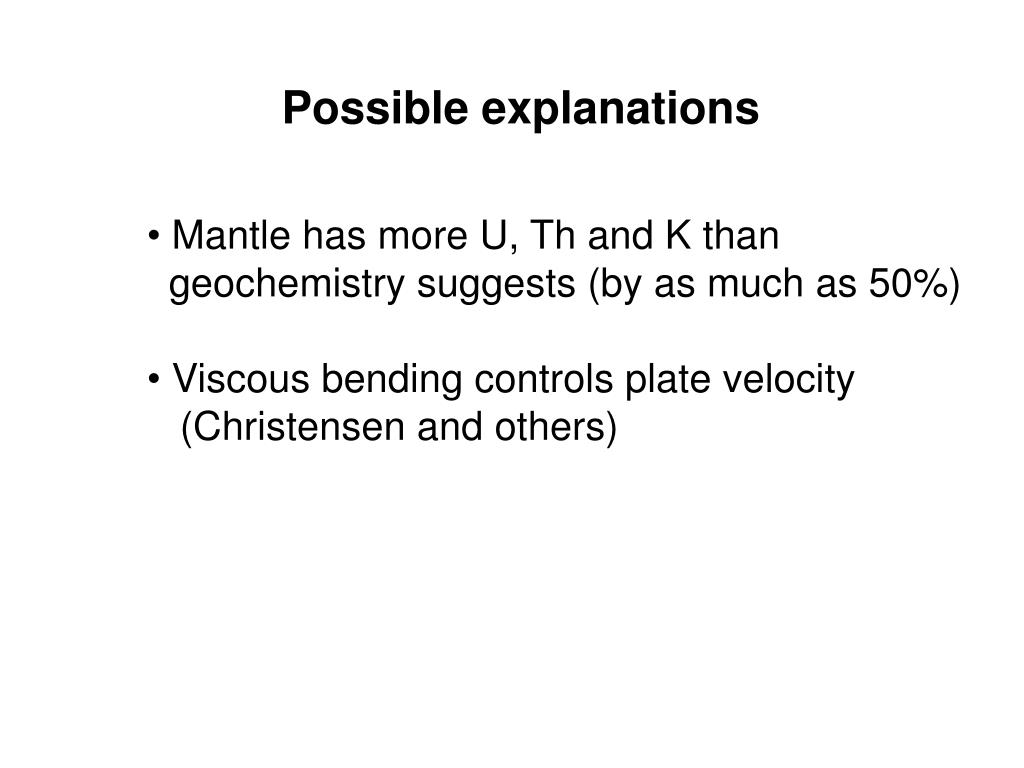 Possible explanations

• Mantle has more U, Th and K than geochemistry suggests (by as much as 50%)

• Viscous bending controls plate velocity (Christensen and others)